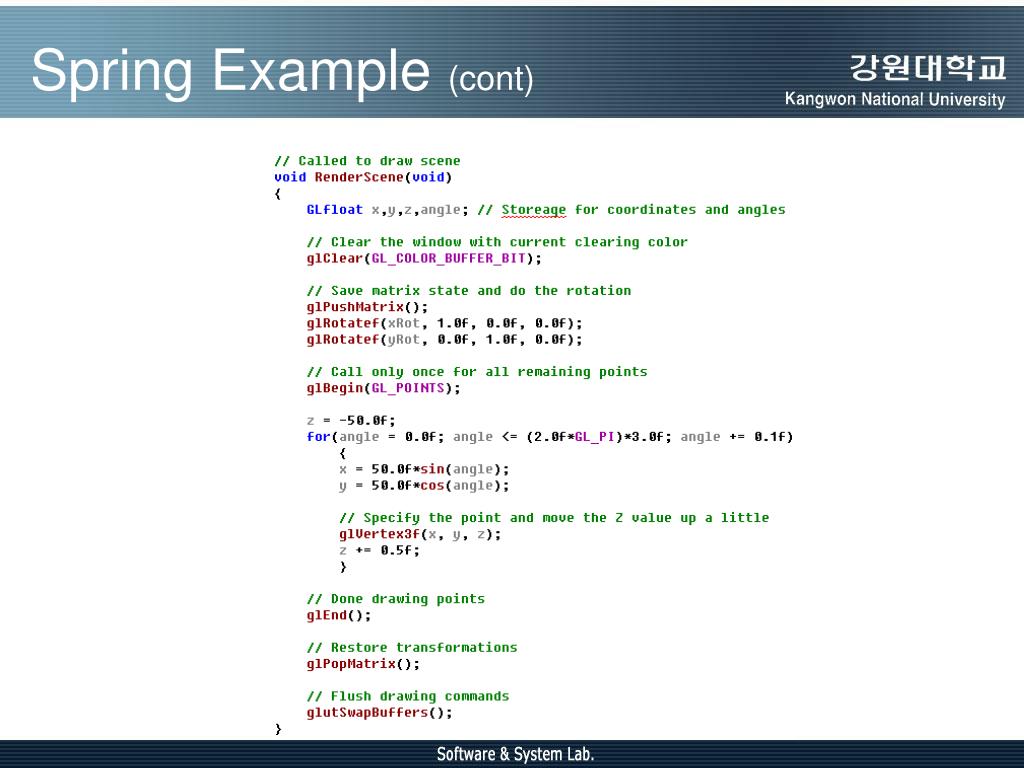 Spring Example (cont)

강원대학교
Kangwon National University

// Called to draw scene
void RenderScene(void)
{
GLfloat x,y,z,angle; // Storeage for coordinates and angles

// Clear the window with current clearing color
glClear(GL_COLOR_BUFFER_BIT);

// Save matrix state and do the rotation
glPushMatrix();
glRotatef(xRot, 1.0f, 0.0f, 0.0f);
glRotatef(yRot, 0.0f, 1.0f, 0.0f);

// Call only once for all remaining points
glBegin(GL_POINTS);

z = -50.0f;
for(angle = 0.0f; angle <= (2.0f*GL_PI)*3.0f; angle += 0.1f)
{
x = 50.0f*sin(angle);
y = 50.0f*cos(angle);

// Specify the point and move the Z value up a little
glVertex3f(x, y, z);
z += 0.5f;
}

// Done drawing points
glEnd();

// Restore transformations
glPopMatrix();

// Flush drawing commands
glutSwapBuffers();
}

Software & System Lab.